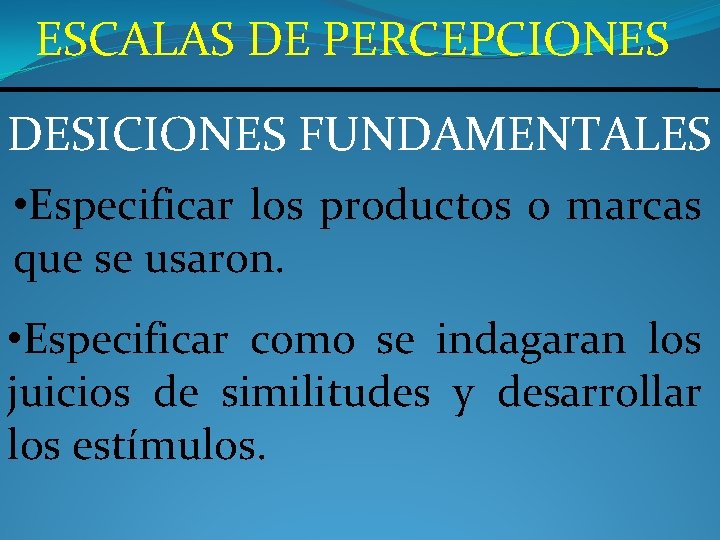 ESCALAS DE PERCEPCIONES

DESICIONES FUNDAMENTALES

•Especificar los productos o marcas que se usaron.

•Especificar como se indagaran los juicios de similitudes y desarrollar los estímulos.